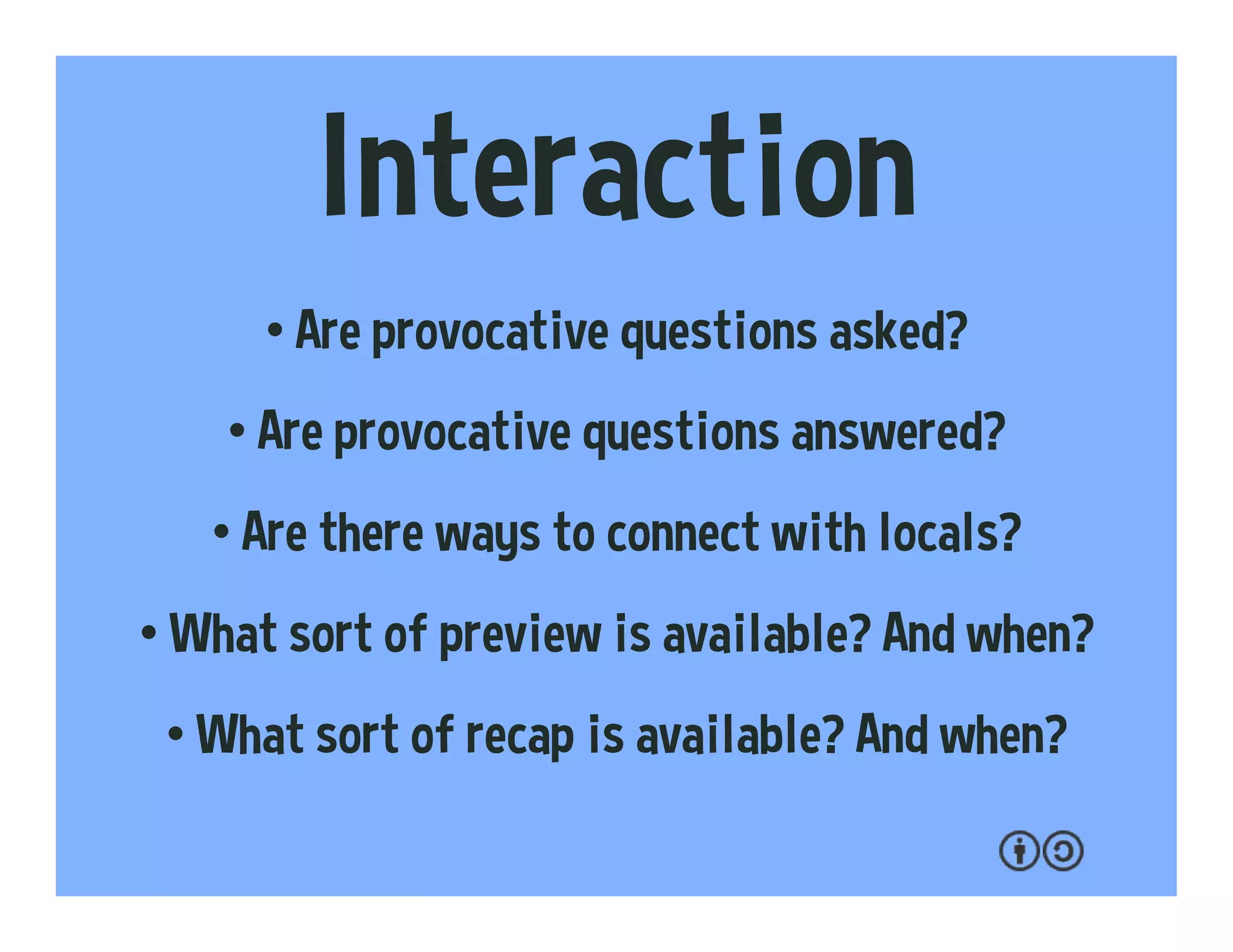 Interaction

• Are provocative questions asked?

• Are provocative questions answered?

• Are there ways to connect with locals?

• What sort of preview is available? And when?

• What sort of recap is available? And when?